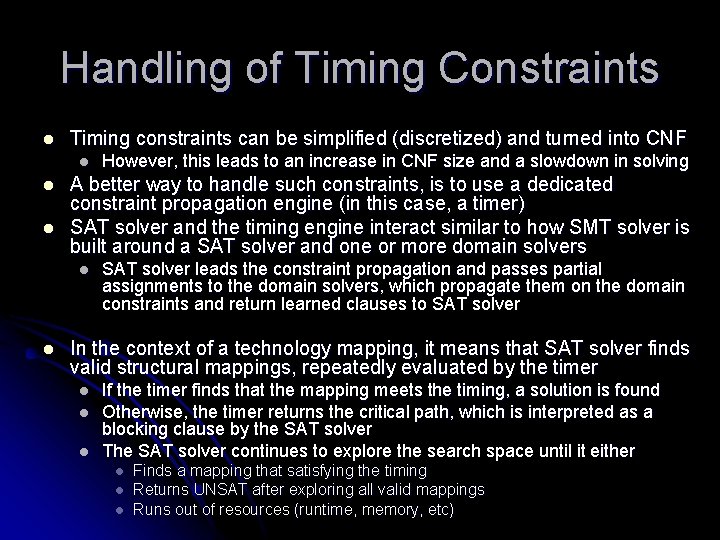 Handling of Timing Constraints

- Timing constraints can be simplified (discretized) and turned into CNF
  - However, this leads to an increase in CNF size and a slowdown in solving
- A better way to handle such constraints, is to use a dedicated constraint propagation engine (in this case, a timer)
- SAT solver and the timing engine interact similar to how SMT solver is built around a SAT solver and one or more domain solvers
  - SAT solver leads the constraint propagation and passes partial assignments to the domain solvers, which propagate them on the domain constraints and return learned clauses to SAT solver
- In the context of a technology mapping, it means that SAT solver finds valid structural mappings, repeatedly evaluated by the timer
  - If the timer finds that the mapping meets the timing, a solution is found
  - Otherwise, the timer returns the critical path, which is interpreted as a blocking clause by the SAT solver
  - The SAT solver continues to explore the search space until it either
    - Finds a mapping that satisfying the timing
    - Returns UNSAT after exploring all valid mappings
    - Runs out of resources (runtime, memory, etc)